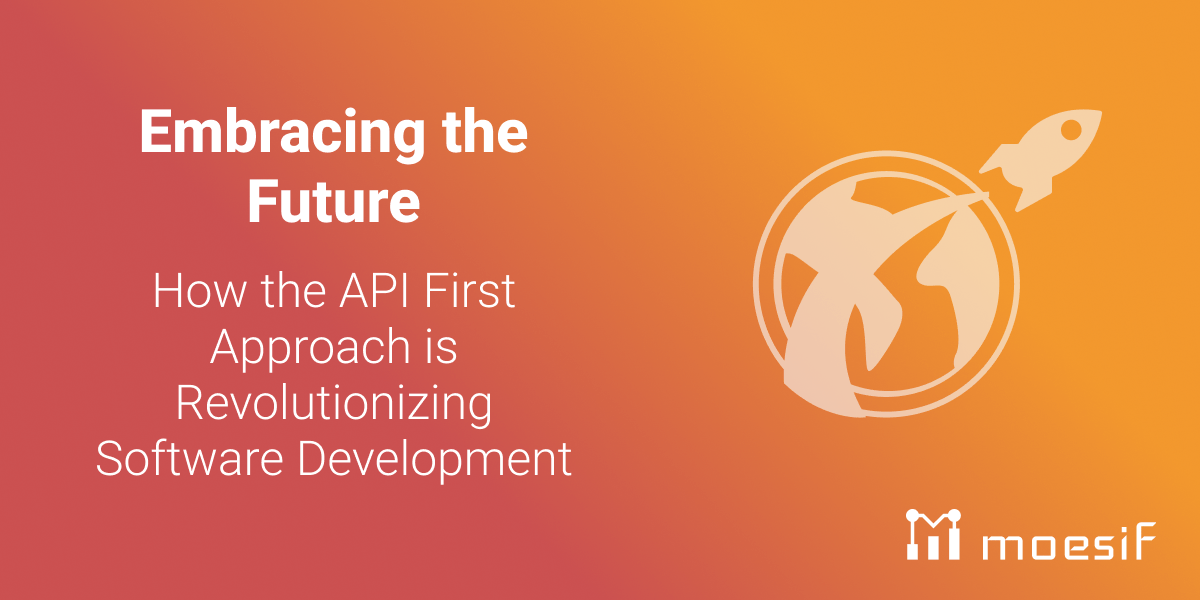 Embracing the Future

How the API First Approach is Revolutionizing Software Development

moesif